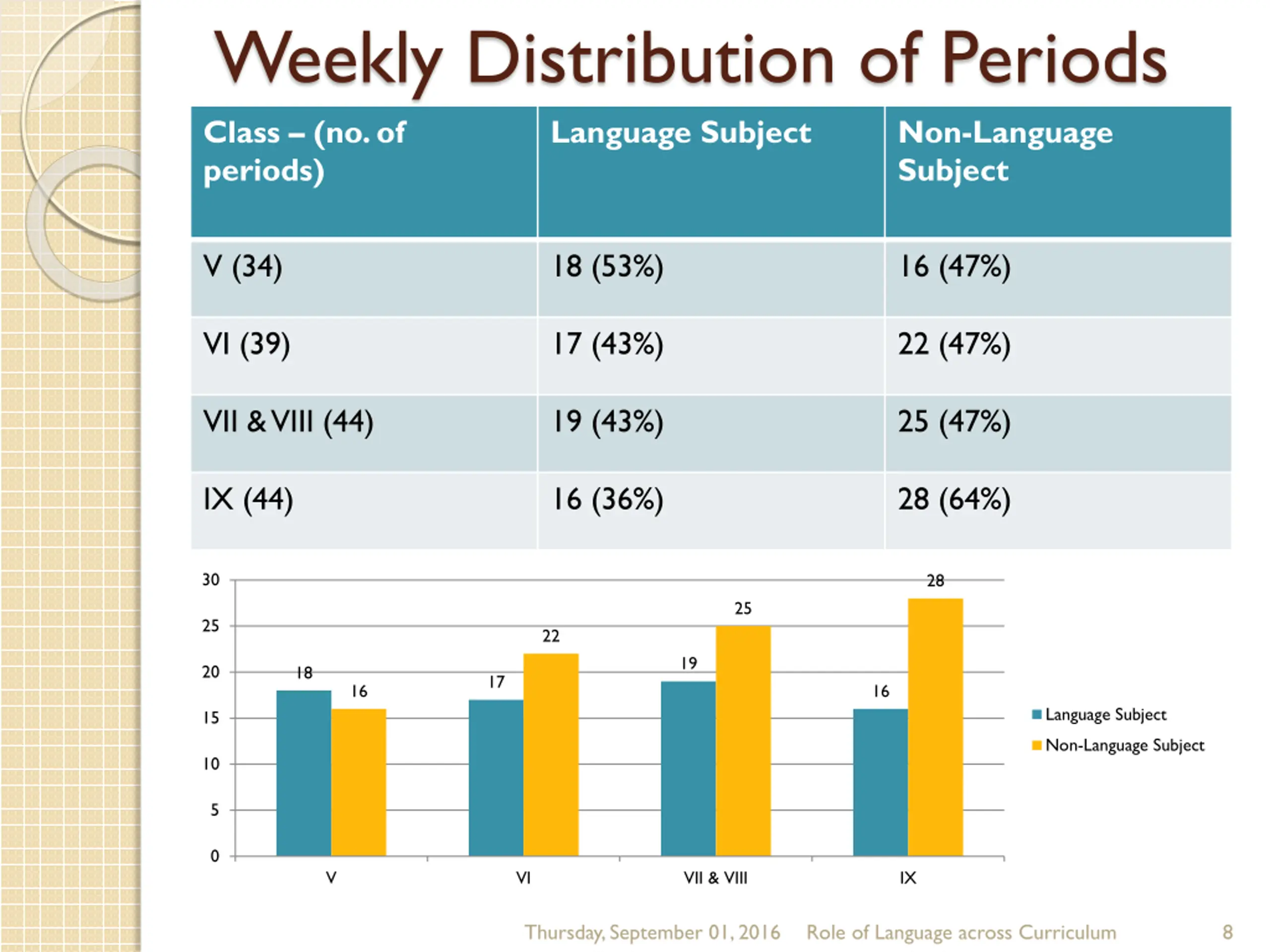 Weekly Distribution of Periods

| Class – (no. of periods) | Language Subject | Non-Language Subject |
|---|---|---|
| V (34) | 18 (53%) | 16 (47%) |
| VI (39) | 17 (43%) | 22 (47%) |
| VII & VIII (44) | 19 (43%) | 25 (47%) |
| IX (44) | 16 (36%) | 28 (64%) |

30
25
20
15
10
5
0

18
16
17
22
19
25
16
28

V
VI
VII & VIII
IX

Language Subject
Non-Language Subject

Thursday, September 01, 2016 Role of Language across Curriculum 8